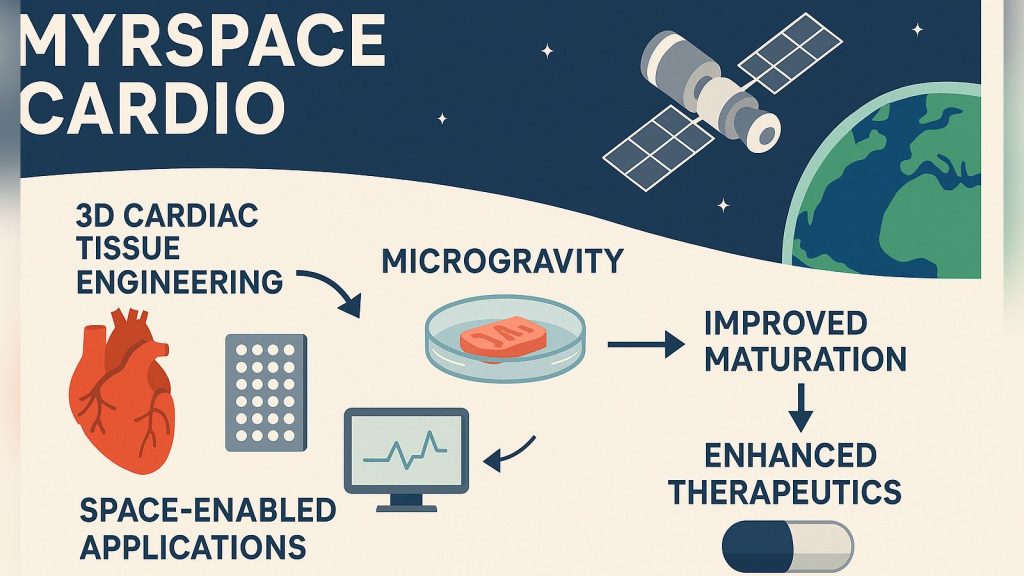 MYRSPACE CARDIO

3D CARDIAC TISSUE ENGINEERING

MICROGRAVITY

IMPROVED MATURATION

ENHANCED THERAPEUTICS

SPACE-ENABLED APPLICATIONS